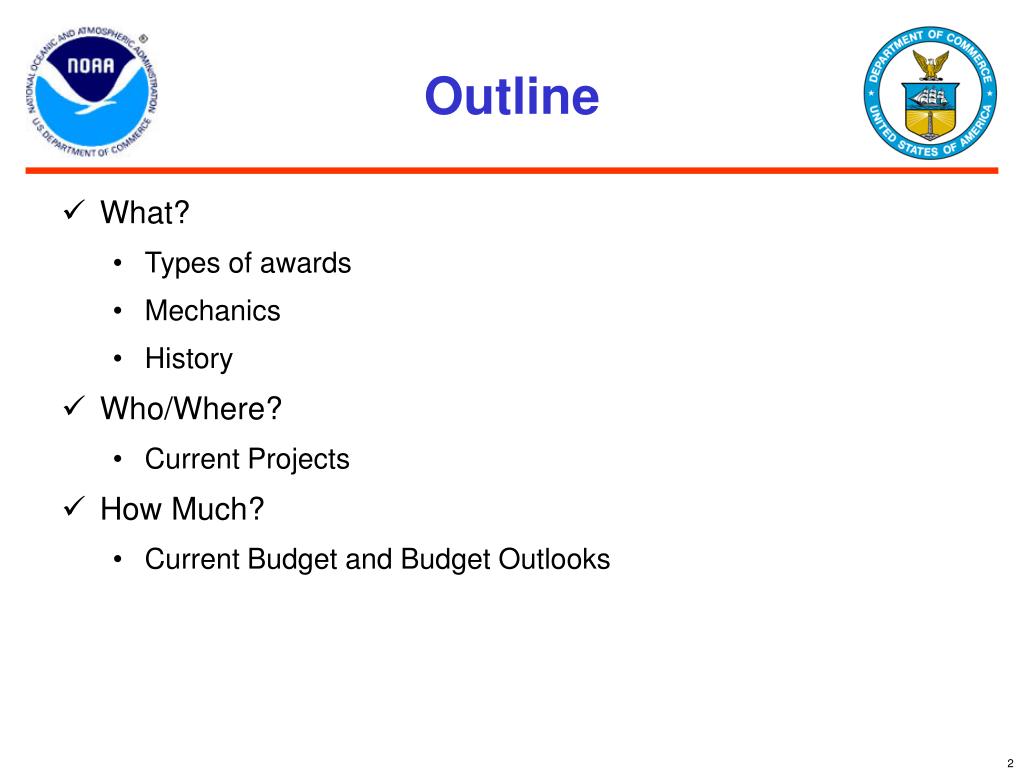 NATIONAL OCEANIC AND ATMOSPHERIC ADMINISTRATION
NOAA
U.S. DEPARTMENT OF COMMERCE

Outline

DEPARTMENT OF COMMERCE
UNITED STATES OF AMERICA

✓ What?
• Types of awards
• Mechanics
• History
✓ Who/Where?
• Current Projects
✓ How Much?
• Current Budget and Budget Outlooks

2